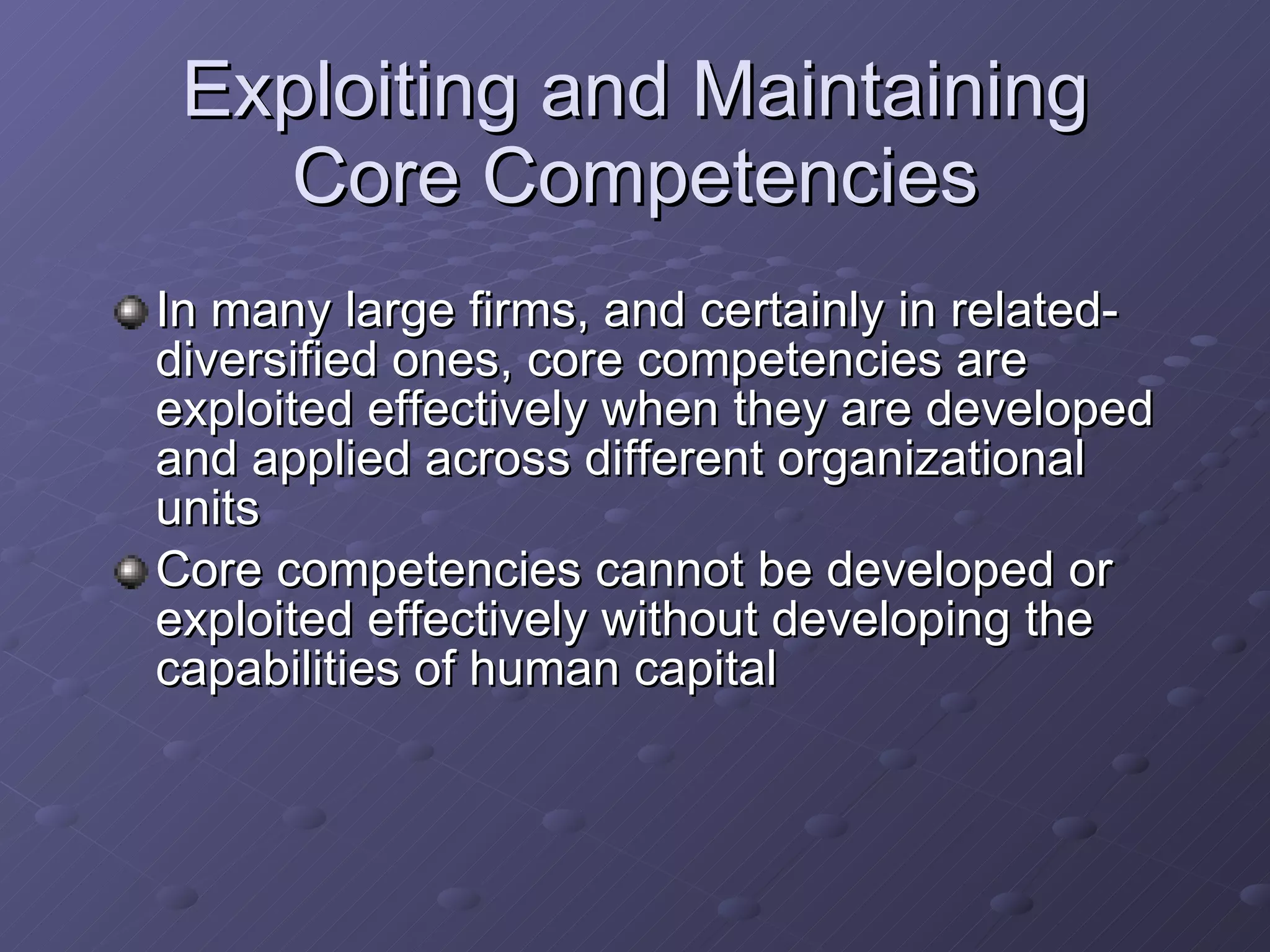 Exploiting and Maintaining Core Competencies

In many large firms, and certainly in related-diversified ones, core competencies are exploited effectively when they are developed and applied across different organizational units

Core competencies cannot be developed or exploited effectively without developing the capabilities of human capital